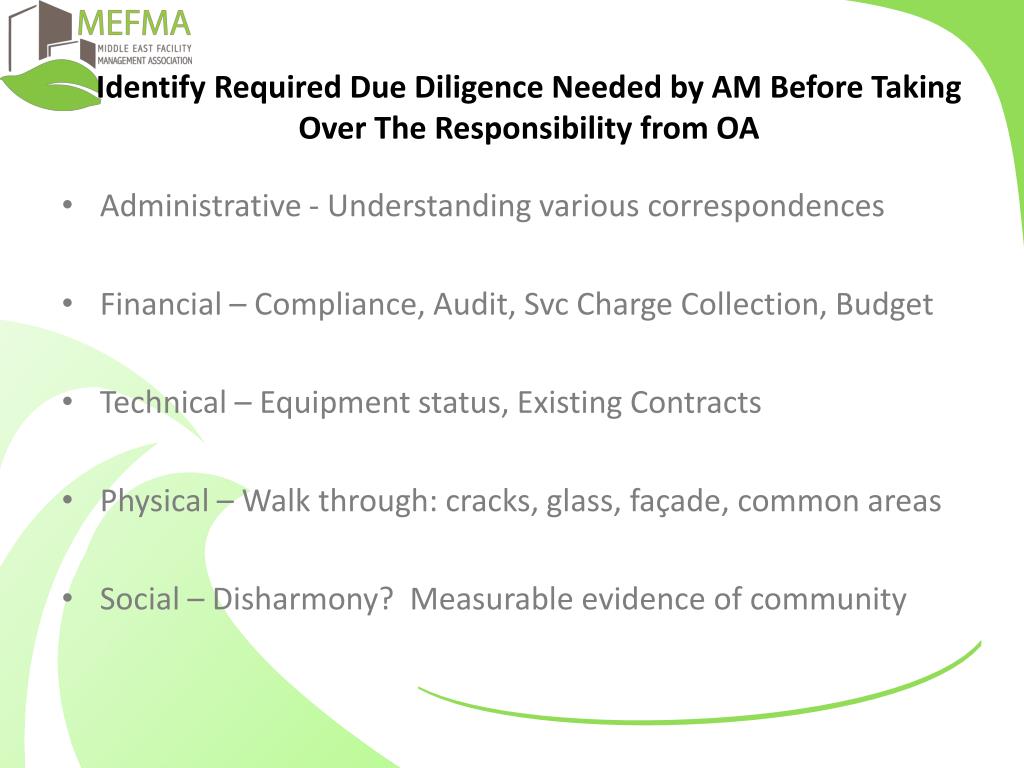 MEFMA
MIDDLE EAST FACILITY MANAGEMENT ASSOCIATION

Identify Required Due Diligence Needed by AM Before Taking Over The Responsibility from OA

• Administrative - Understanding various correspondences

• Financial – Compliance, Audit, Svc Charge Collection, Budget

• Technical – Equipment status, Existing Contracts

• Physical – Walk through: cracks, glass, façade, common areas

• Social – Disharmony? Measurable evidence of community